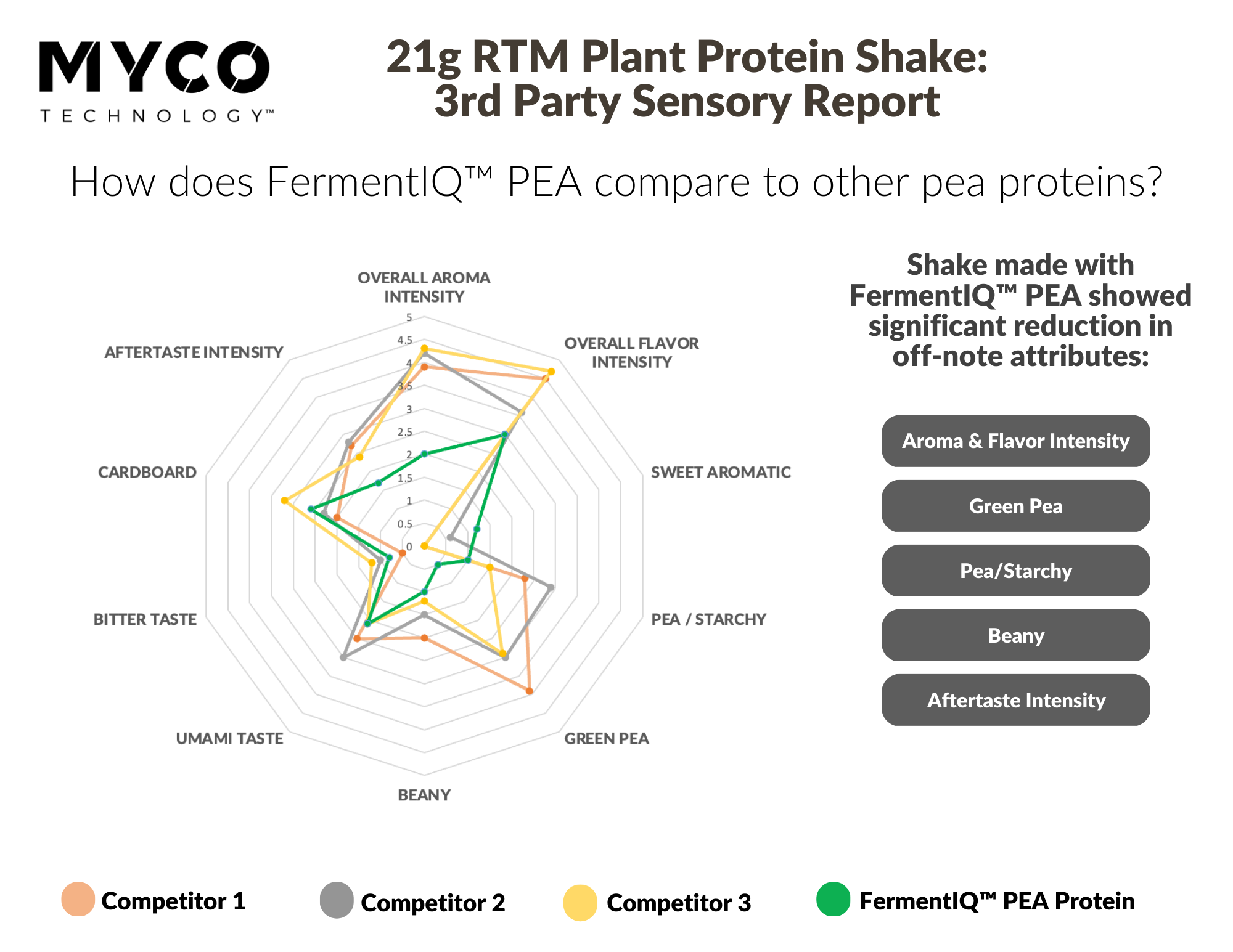 MYCO
TECHNOLOGY™

21g RTM Plant Protein Shake:
3rd Party Sensory Report

How does FermentIQ™ PEA compare to other pea proteins?

OVERALL AROMA INTENSITY
OVERALL FLAVOR INTENSITY
SWEET AROMATIC
PEA / STARCHY
GREEN PEA
BEANY
UMAMI TASTE
BITTER TASTE
CARDBOARD
AFTERTASTE INTENSITY

5
4.5
4
3.5
3
2.5
2
1.5
1
0.5
0

Shake made with FermentIQ™ PEA showed significant reduction in off-note attributes:

Aroma & Flavor Intensity

Green Pea

Pea/Starchy

Beany

Aftertaste Intensity

Competitor 1
Competitor 2
Competitor 3
FermentIQ™ PEA Protein